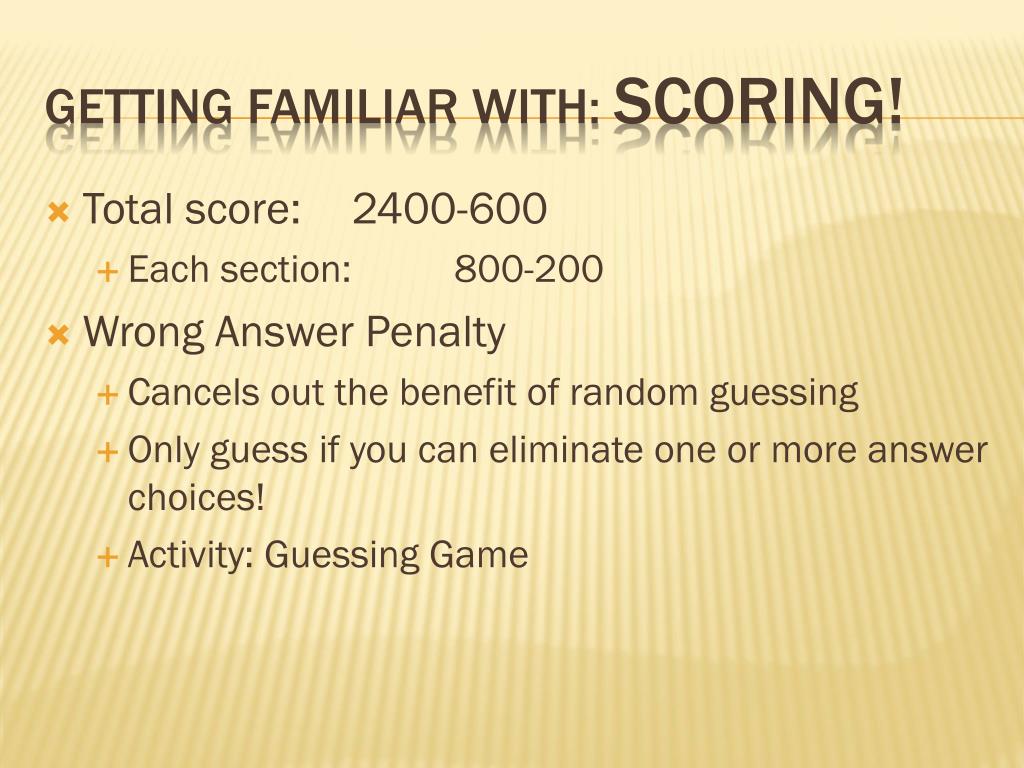 GETTING FAMILIAR WITH: SCORING!

Total score: 2400-600

Each section: 800-200

Wrong Answer Penalty

Cancels out the benefit of random guessing

Only guess if you can eliminate one or more answer choices!

Activity: Guessing Game